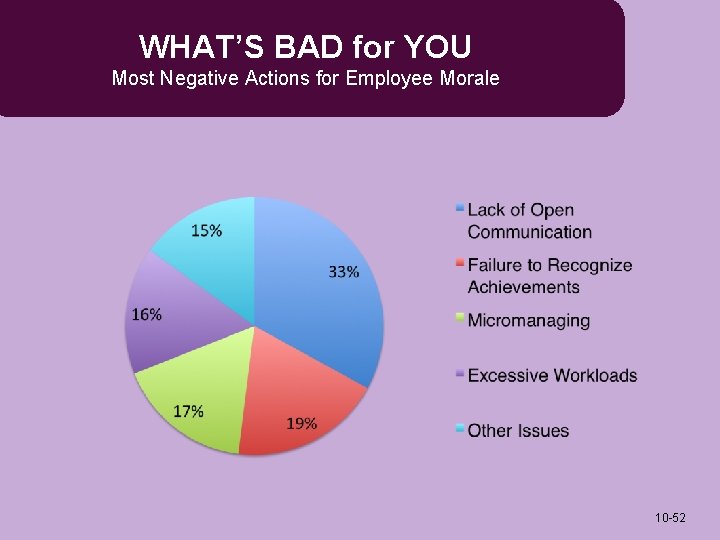 WHAT'S BAD for YOU
Most Negative Actions for Employee Morale

15%
33%
16%
17%
19%

Lack of Open Communication
Failure to Recognize Achievements
Micromanaging
Excessive Workloads
Other Issues

10-52